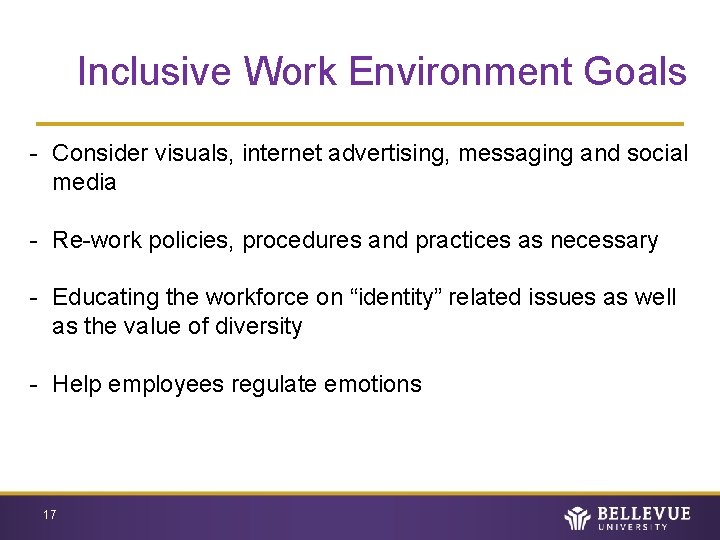 Inclusive Work Environment Goals

- Consider visuals, internet advertising, messaging and social media

- Re-work policies, procedures and practices as necessary

- Educating the workforce on “identity” related issues as well as the value of diversity

- Help employees regulate emotions

17

BELLEVUE UNIVERSITY